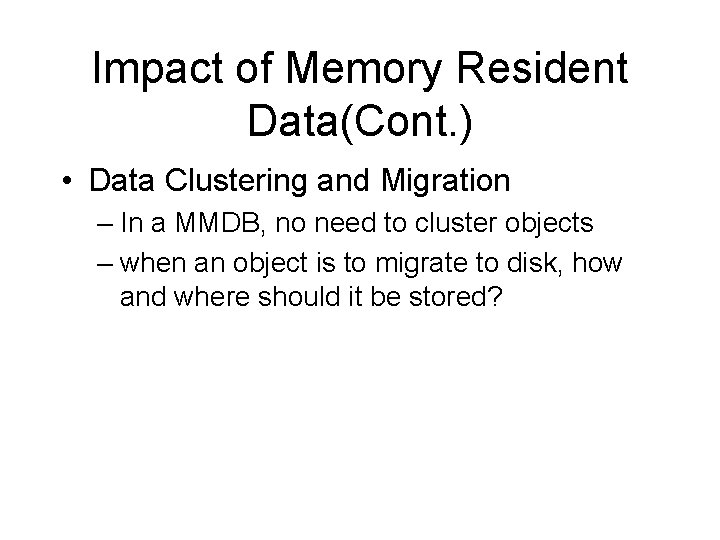 Impact of Memory Resident Data(Cont.)

• Data Clustering and Migration
– In a MMDB, no need to cluster objects
– when an object is to migrate to disk, how and where should it be stored?